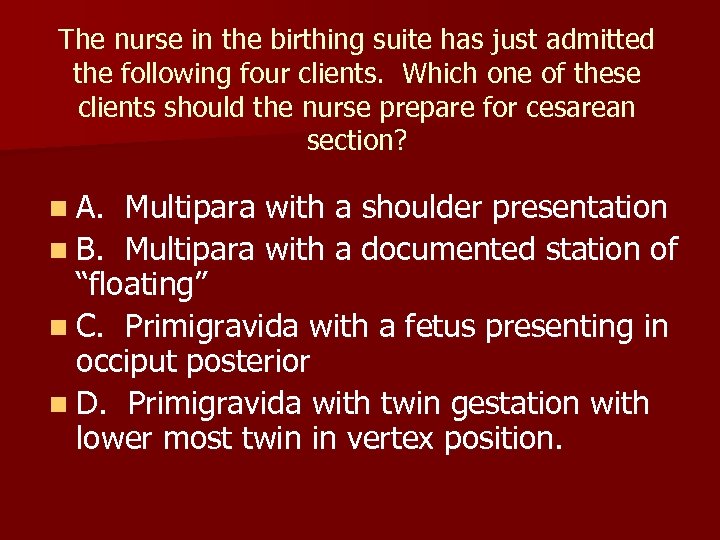 The nurse in the birthing suite has just admitted the following four clients. Which one of these clients should the nurse prepare for cesarean section?

A. Multipara with a shoulder presentation

B. Multipara with a documented station of “floating”

C. Primigravida with a fetus presenting in occiput posterior

D. Primigravida with twin gestation with lower most twin in vertex position.